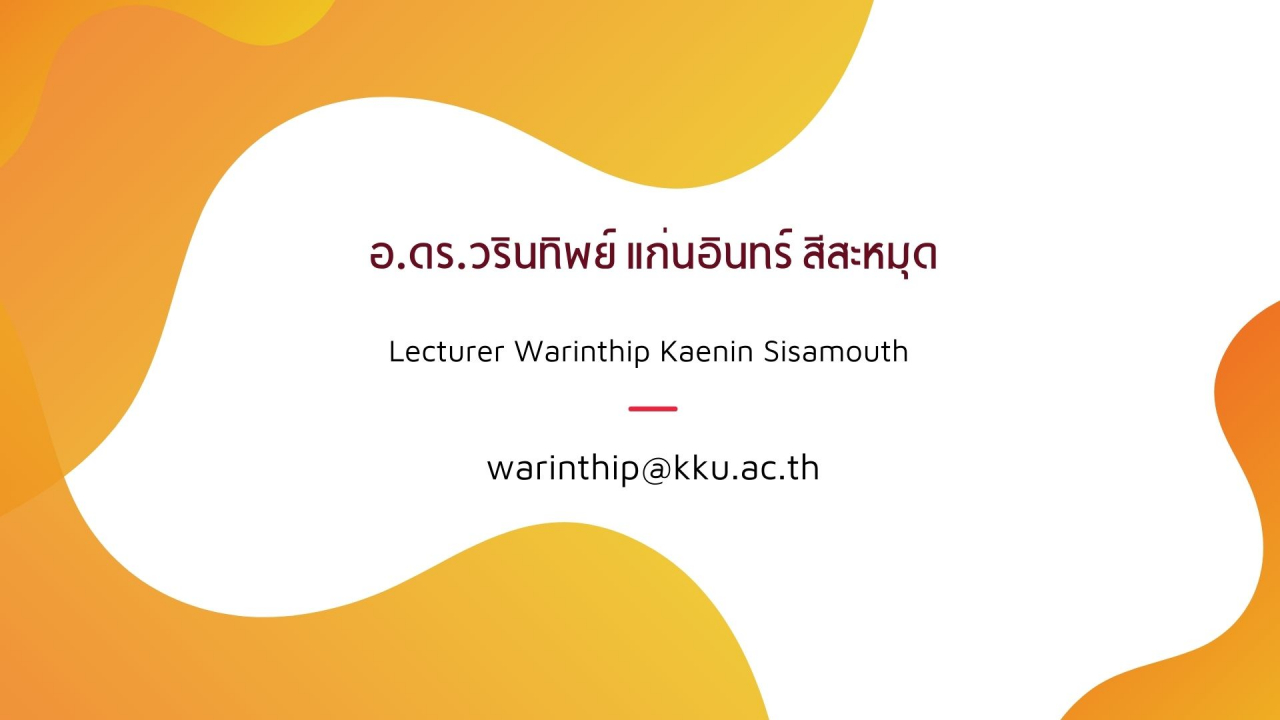 อ.ดร.วรินทิพย์ แก่นอินทร์ สีสะหมุด

Lecturer Warinthip Kaenin Sisamouth

warinthip@kku.ac.th